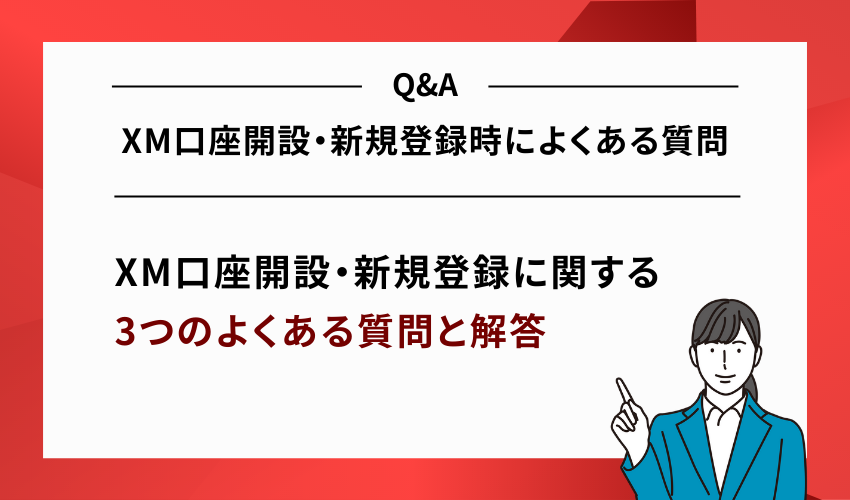 Q&A

XM口座開設・新規登録時によくある質問

XM口座開設・新規登録に関する
3つのよくある質問と解答